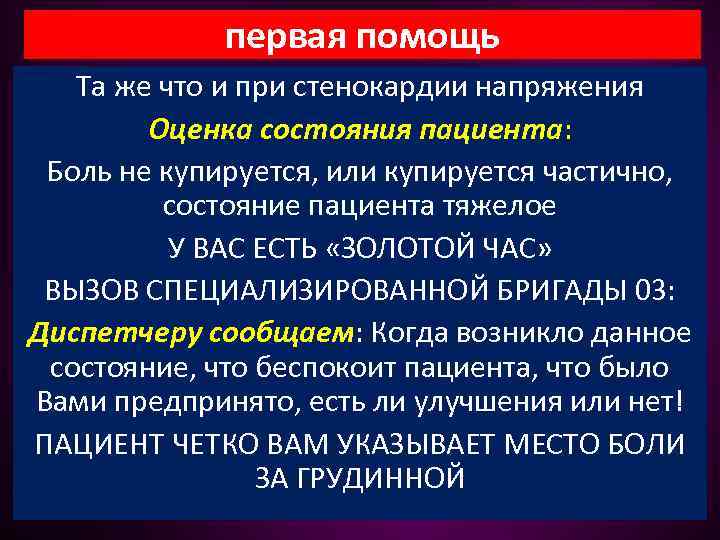 первая помощь

Та же что и при стенокардии напряжения

Оценка состояния пациента:

Боль не купируется, или купируется частично, состояние пациента тяжелое

У ВАС ЕСТЬ «ЗОЛОТОЙ ЧАС»

ВЫЗОВ СПЕЦИАЛИЗИРОВАННОЙ БРИГАДЫ 03:

Диспетчеру сообщаем: Когда возникло данное состояние, что беспокоит пациента, что было Вами предпринято, есть ли улучшения или нет!

ПАЦИЕНТ ЧЕТКО ВАМ УКАЗЫВАЕТ МЕСТО БОЛИ ЗА ГРУДИННОЙ